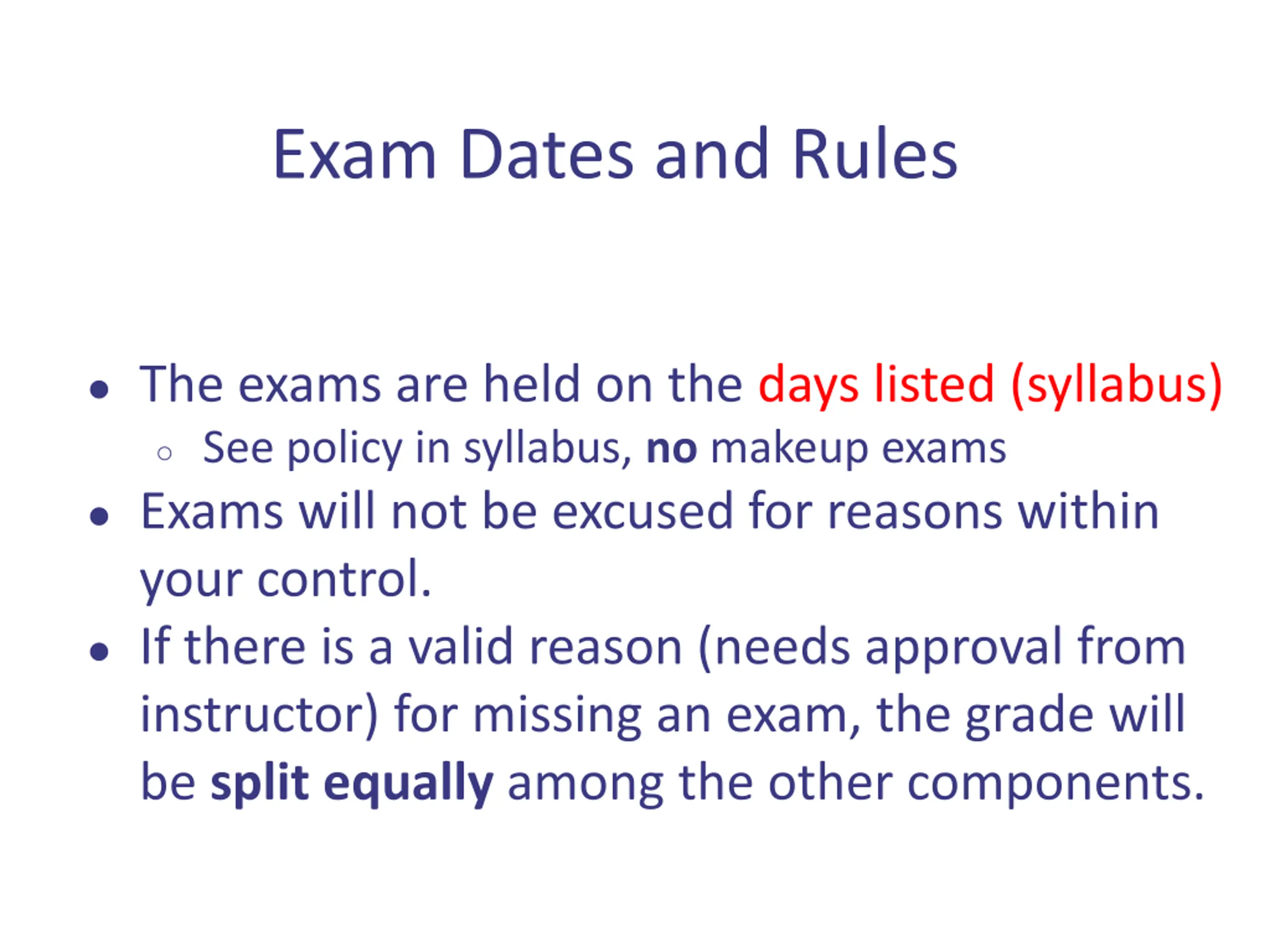 Exam Dates and Rules

• The exams are held on the days listed (syllabus)
  ○ See policy in syllabus, no makeup exams
• Exams will not be excused for reasons within your control.
• If there is a valid reason (needs approval from instructor) for missing an exam, the grade will be split equally among the other components.